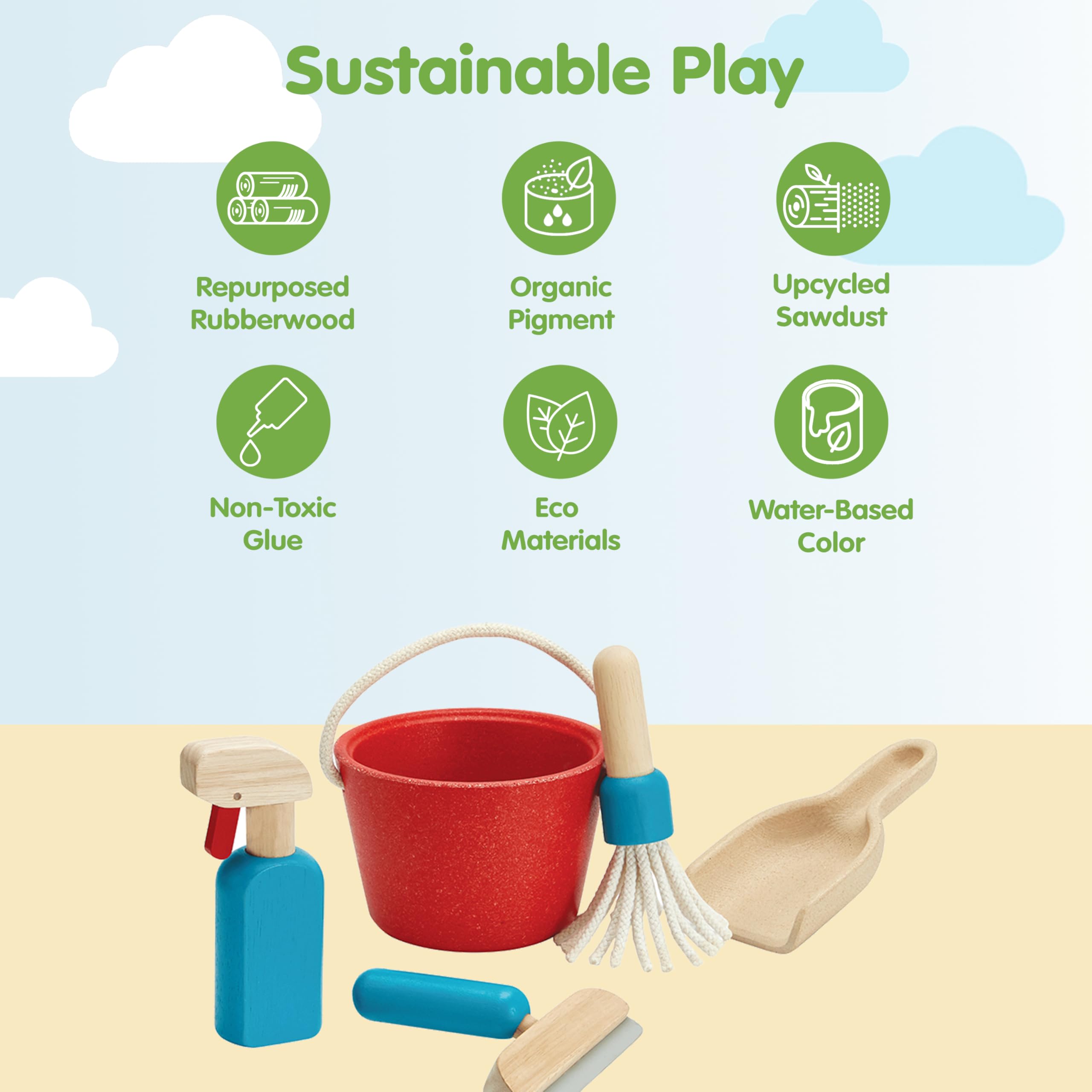 Sustainable Play

Repurposed Rubberwood

Organic Pigment

Upcycled Sawdust

Non-Toxic Glue

Eco Materials

Water-Based Color